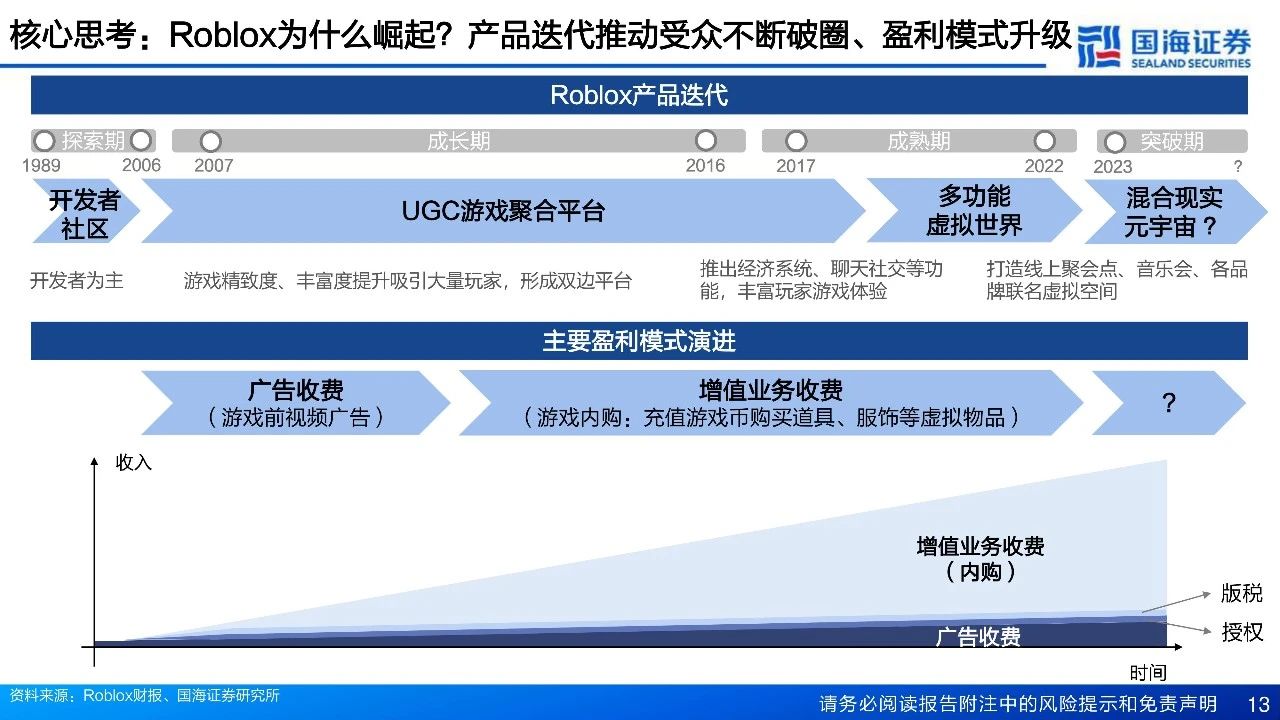 核心思考：Roblox为什么崛起？产品迭代推动受众不断破圈、盈利模式升级

国海证券
SEALAND SECURITIES

Roblox产品迭代

探索期
1989 2006

成长期
2007 2016

成熟期
2017 2022

突破期
2023 ?

开发者社区

UGC游戏聚合平台

多功能虚拟世界

混合现实元宇宙？

开发者为主

游戏精致度、丰富度提升吸引大量玩家，形成双边平台

推出经济系统、聊天社交等功能，丰富玩家游戏体验

打造线上聚会点、音乐会、各品牌联名虚拟空间

主要盈利模式演进

广告收费
（游戏前视频广告）

增值业务收费
（游戏内购：充值游戏币购买道具、服饰等虚拟物品）

？

收入

增值业务收费
（内购）

版税

授权

广告收费

时间

资料来源：Roblox财报、国海证券研究所

请务必阅读报告附注中的风险提示和免责声明

13